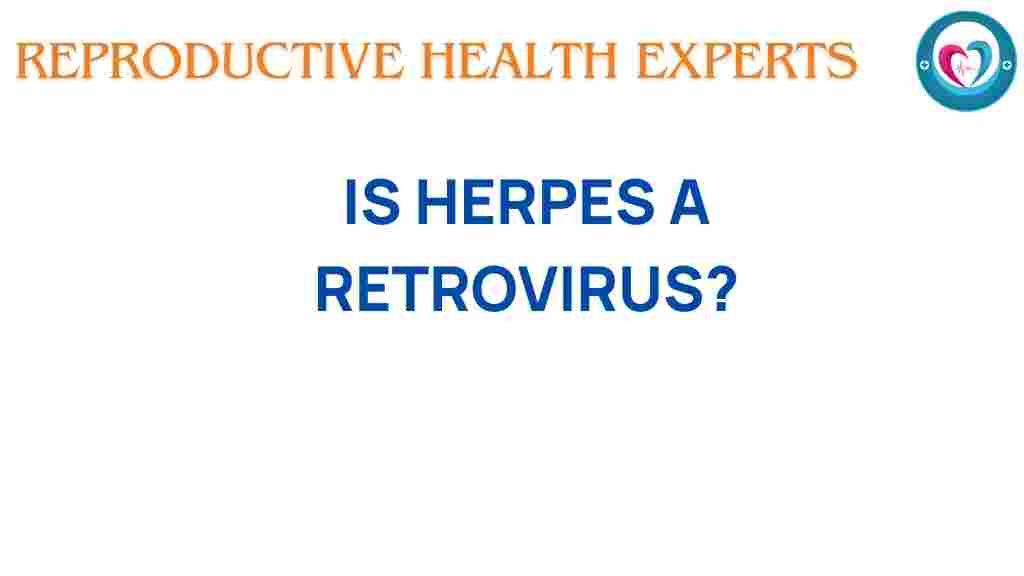 REPRODUCTIVE HEALTH EXPERTS

IS HERPES A RETROVIRUS?